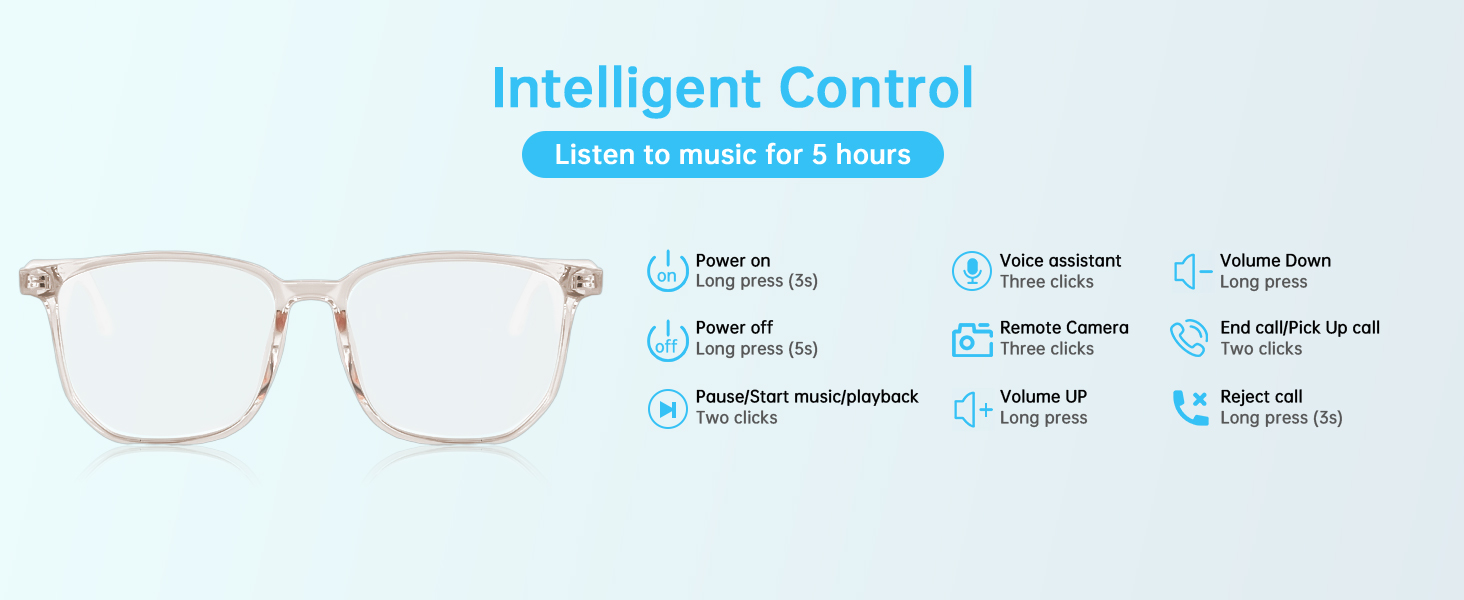 Intelligent Control

Listen to music for 5 hours

on Power on
Long press (3s)

off Power off
Long press (5s)

Pause/Start music/playback
Two clicks

Voice assistant
Three clicks

Remote Camera
Three clicks

Volume UP
Long press

Volume Down
Long press

End call/Pick Up call
Two clicks

Reject call
Long press (3s)